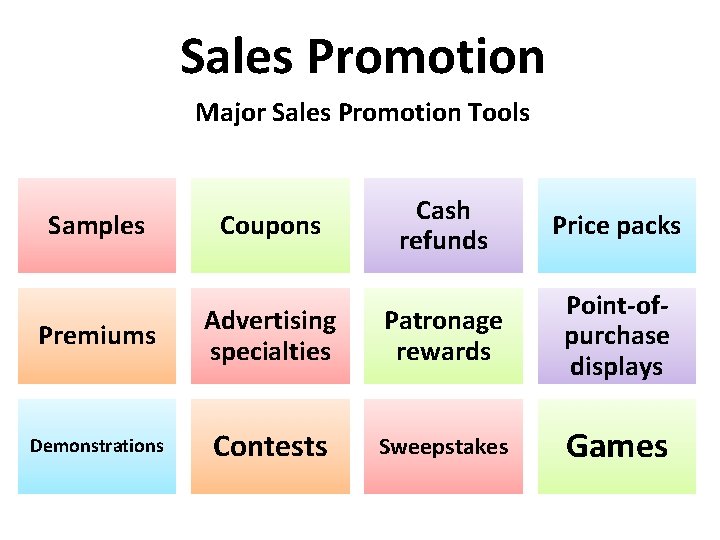 Sales Promotion

Major Sales Promotion Tools

Samples

Coupons

Cash refunds

Price packs

Premiums

Advertising specialties

Patronage rewards

Point-of-purchase displays

Demonstrations

Contests

Sweepstakes

Games